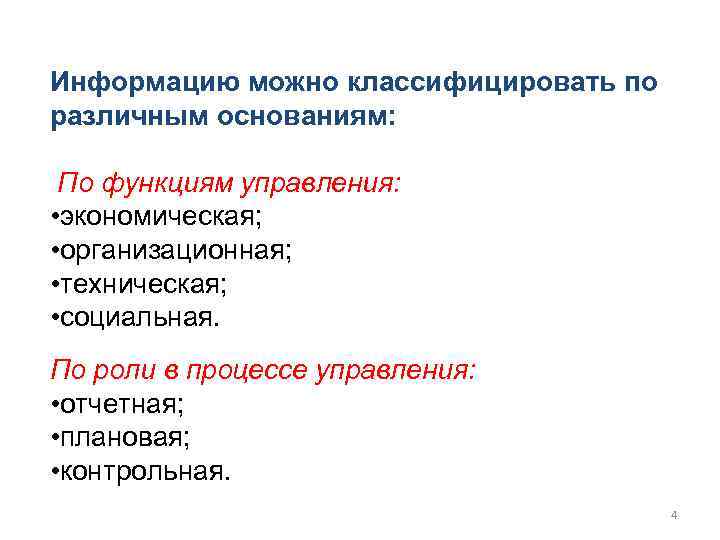 Информацию можно классифицировать по различным основаниям:

По функциям управления:
•экономическая;
•организационная;
•техническая;
•социальная.

По роли в процессе управления:
•отчетная;
•плановая;
•контрольная.

4